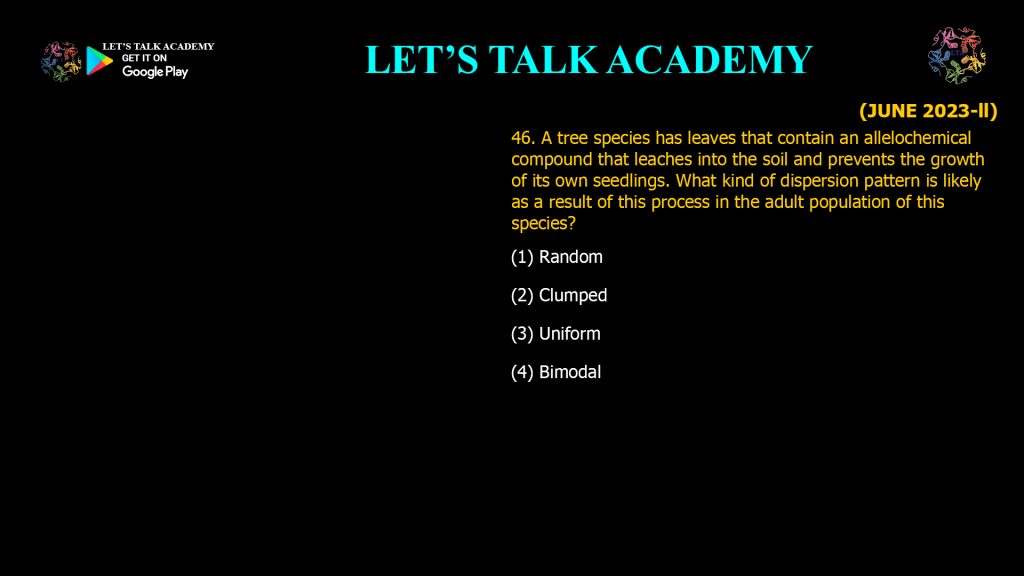 LET'S TALK ACADEMY
GET IT ON
Google Play

LET'S TALK ACADEMY

(JUNE 2023-II)

46. A tree species has leaves that contain an allelochemical compound that leaches into the soil and prevents the growth of its own seedlings. What kind of dispersion pattern is likely as a result of this process in the adult population of this species?

(1) Random

(2) Clumped

(3) Uniform

(4) Bimodal